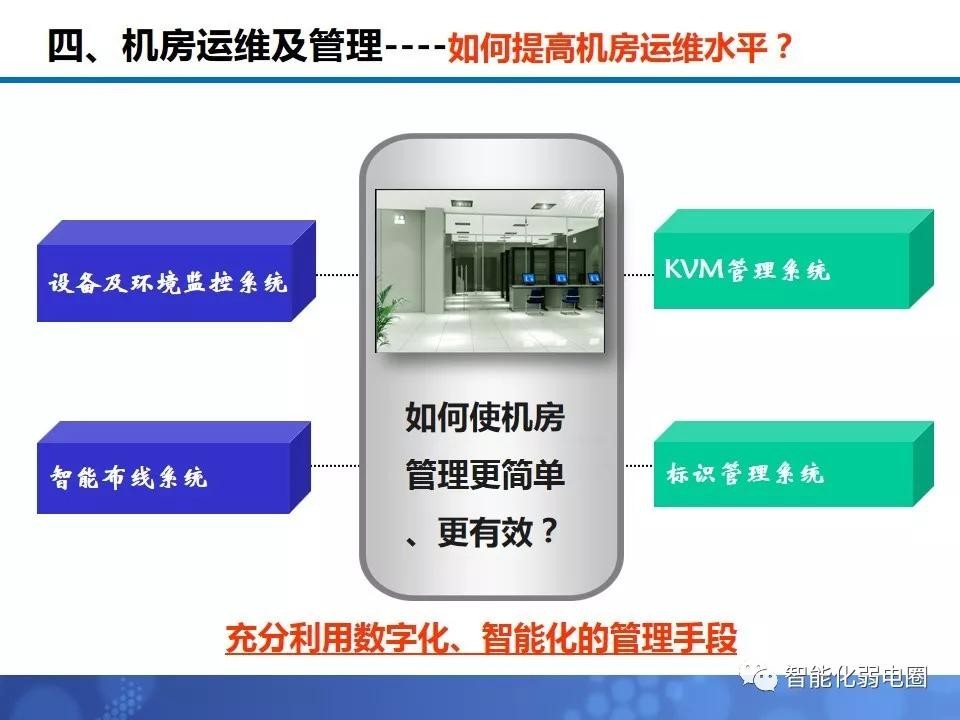 四、机房运维及管理----如何提高机房运维水平？

设备及环境监控系统

智能布线系统

如何使机房管理更简单、更有效？

KVM管理系统

标识管理系统

充分利用数字化、智能化的管理手段

智能化弱电圈